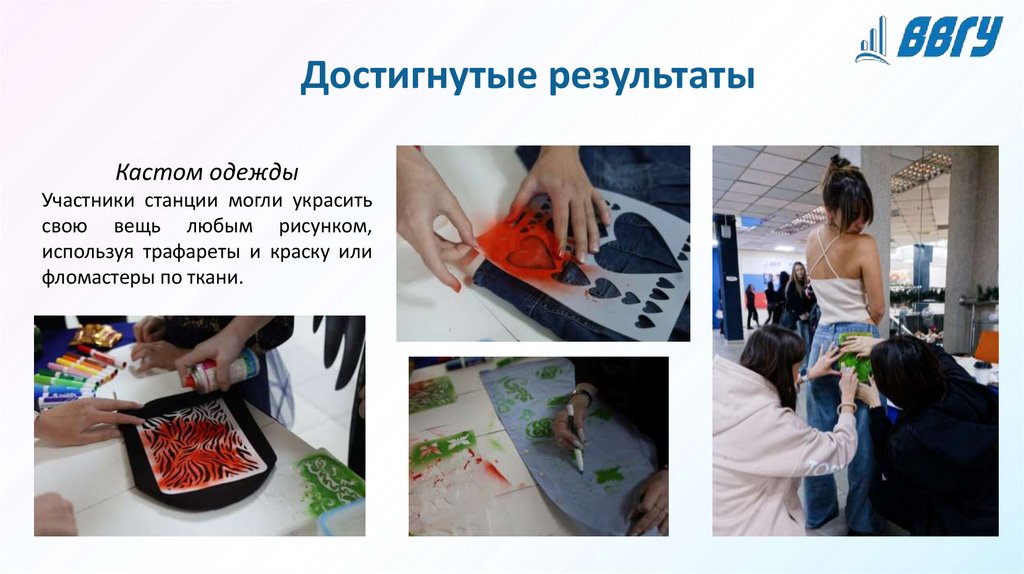 ВВГУ

Достигнутые результаты

Кастом одежды

Участники станции могли украсить свою вещь любым рисунком, используя трафареты и краску или фломастеры по ткани.